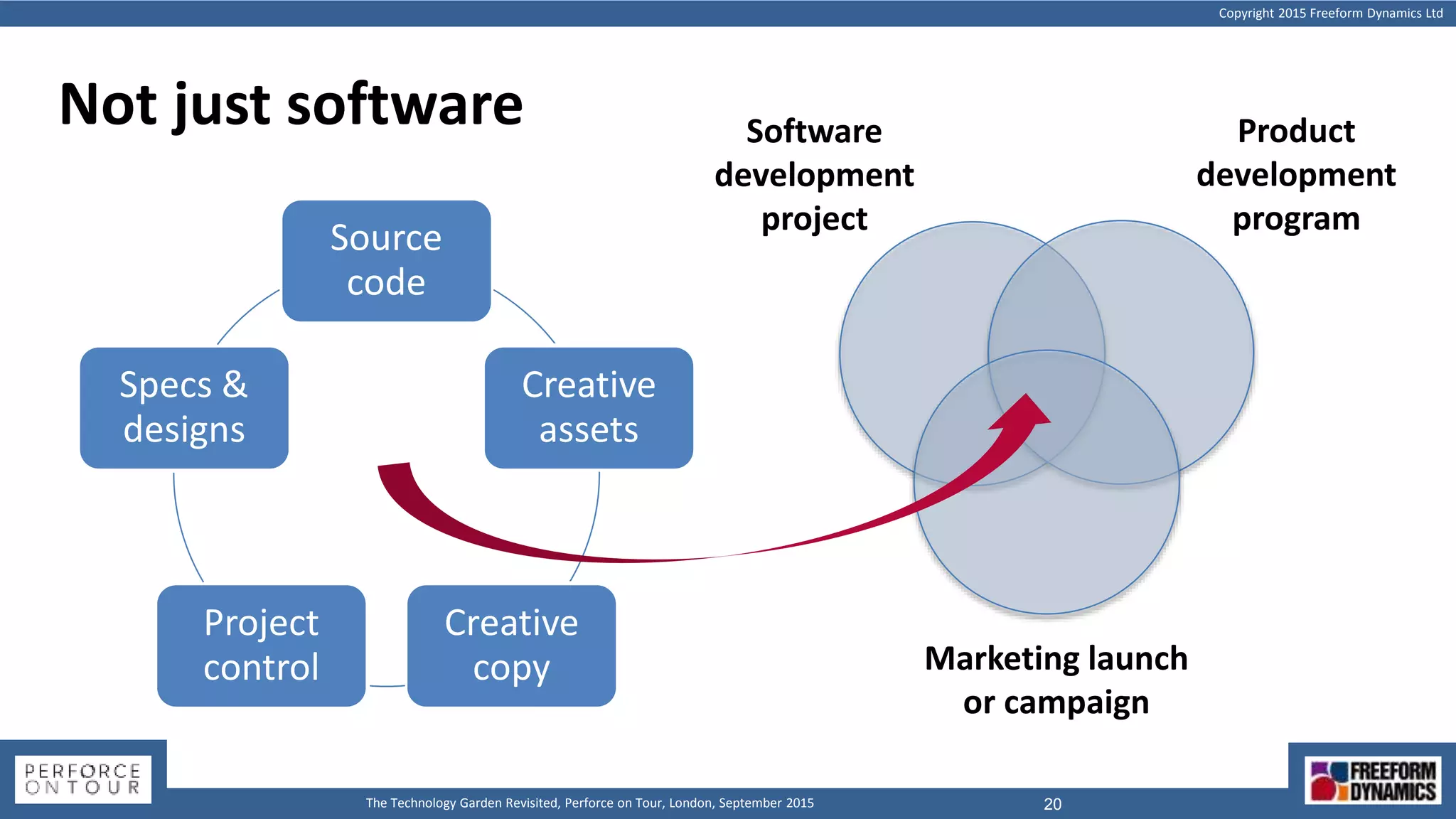 Copyright 2015 Freeform Dynamics Ltd

Not just software

Source code

Creative assets

Creative copy

Project control

Specs & designs

Software development project

Product development program

Marketing launch or campaign

PERFORCE ON TOUR

The Technology Garden Revisited, Perforce on Tour, London, September 2015

20

FREEFORM DYNAMICS